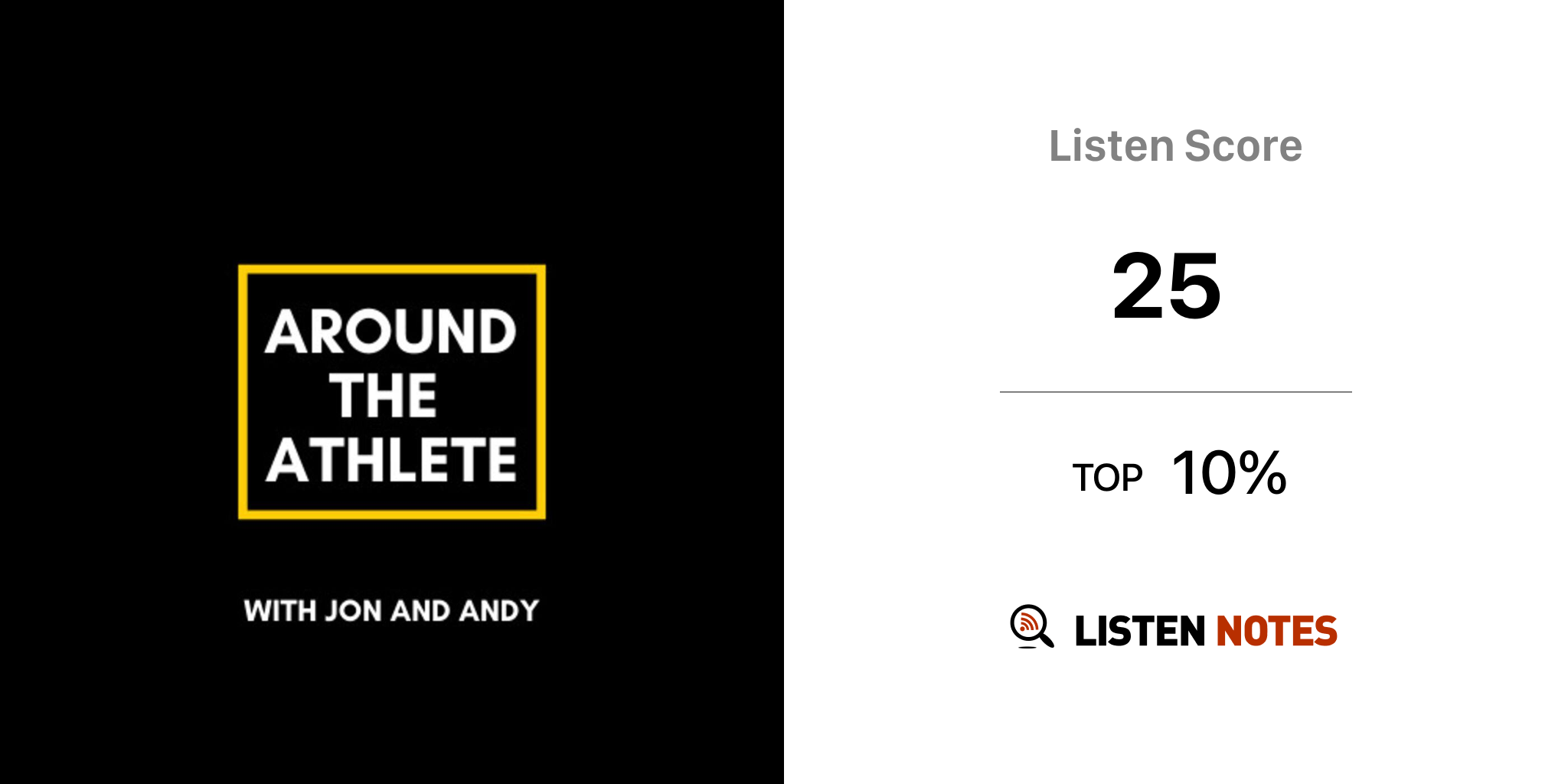 AROUND THE ATHLETE

WITH JON AND ANDY

Listen Score

25

TOP 10%

LISTEN NOTES